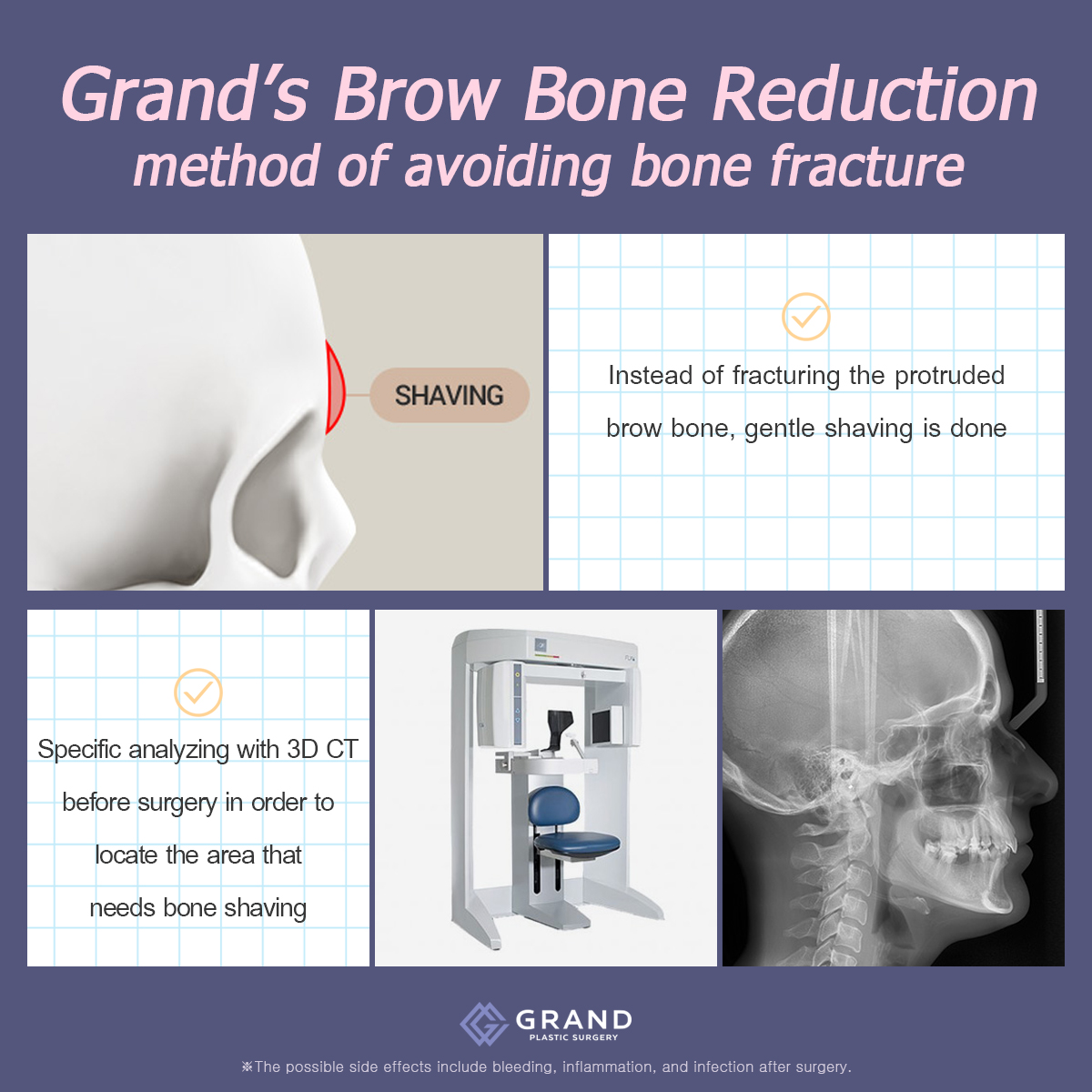 Grand's Brow Bone Reduction
method of avoiding bone fracture

SHAVING

Instead of fracturing the protruded brow bone, gentle shaving is done

Specific analyzing with 3D CT before surgery in order to locate the area that needs bone shaving

GRAND
PLASTIC SURGERY

※The possible side effects include bleeding, inflammation, and infection after surgery.